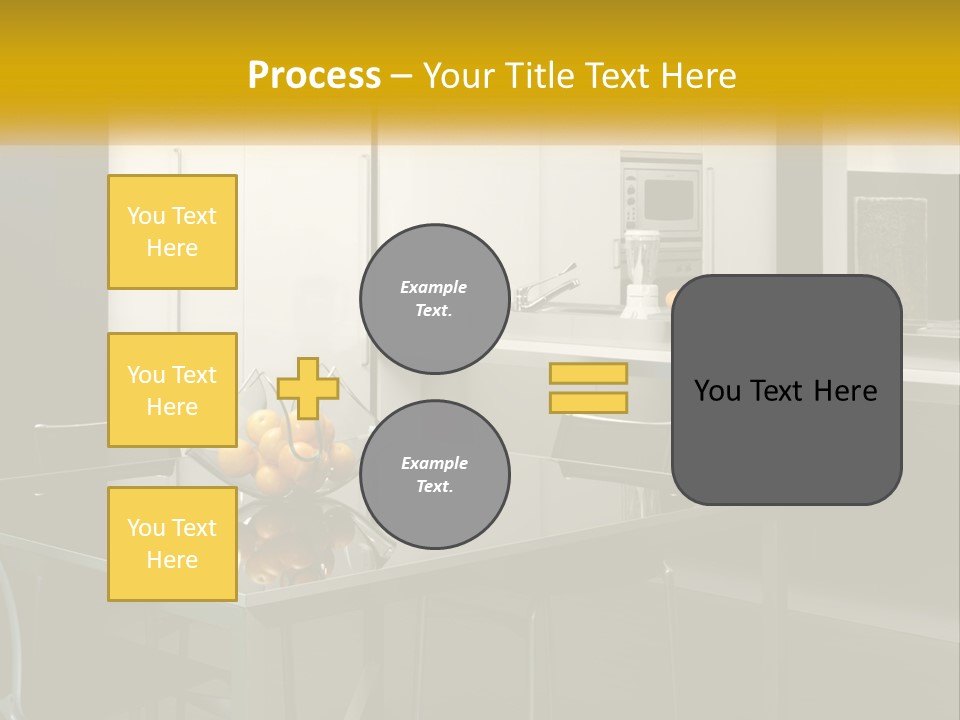 Process – Your Title Text Here

You Text Here

You Text Here

You Text Here

Example Text.

Example Text.

You Text Here